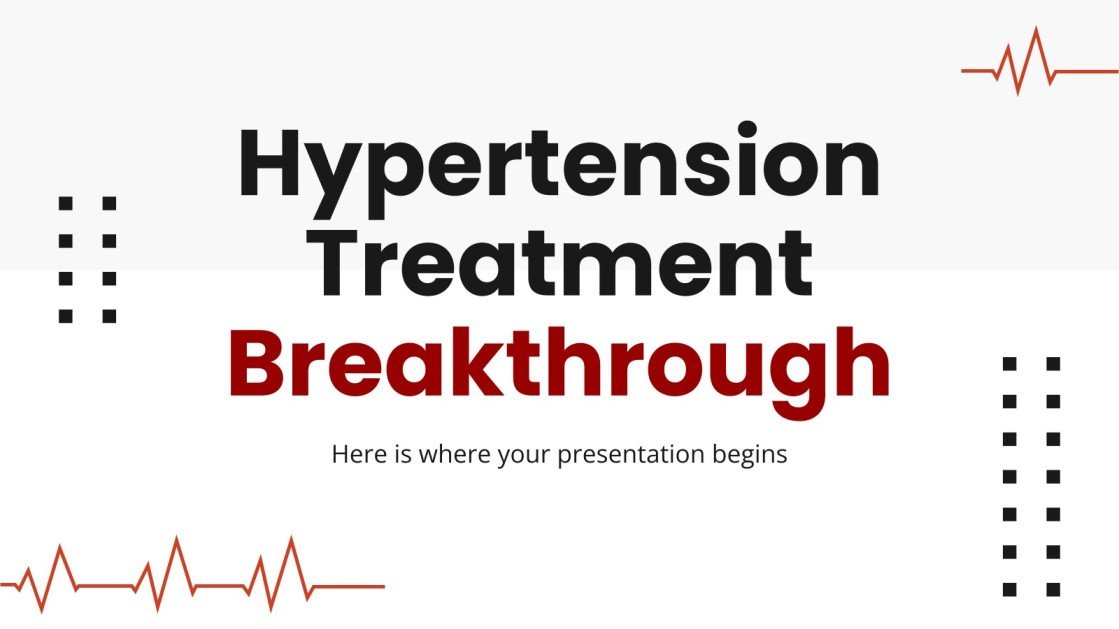 Hypertension Treatment Breakthrough

Here is where your presentation begins